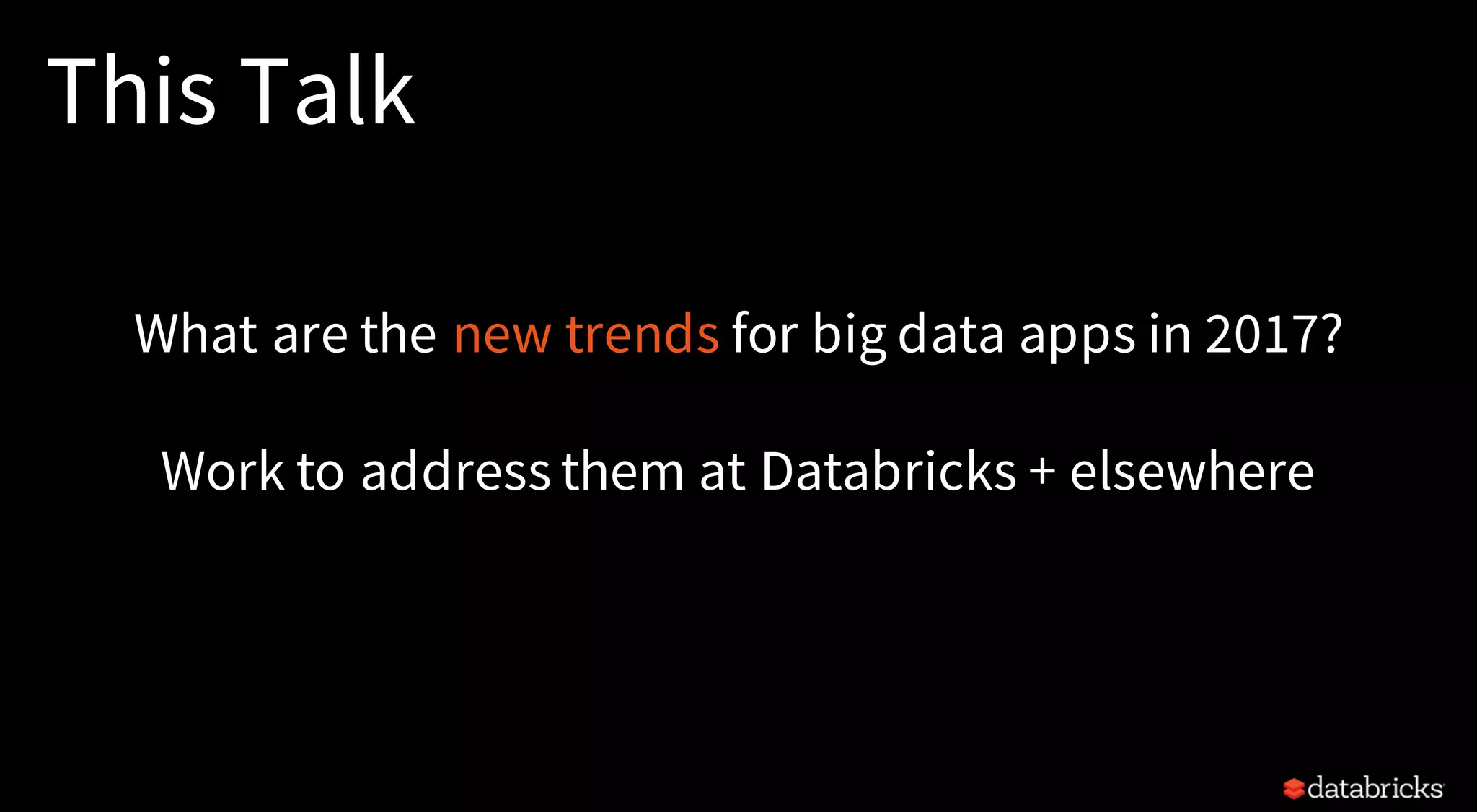 This Talk

What are the new trends for big data apps in 2017?

Work to address them at Databricks + elsewhere

databricks